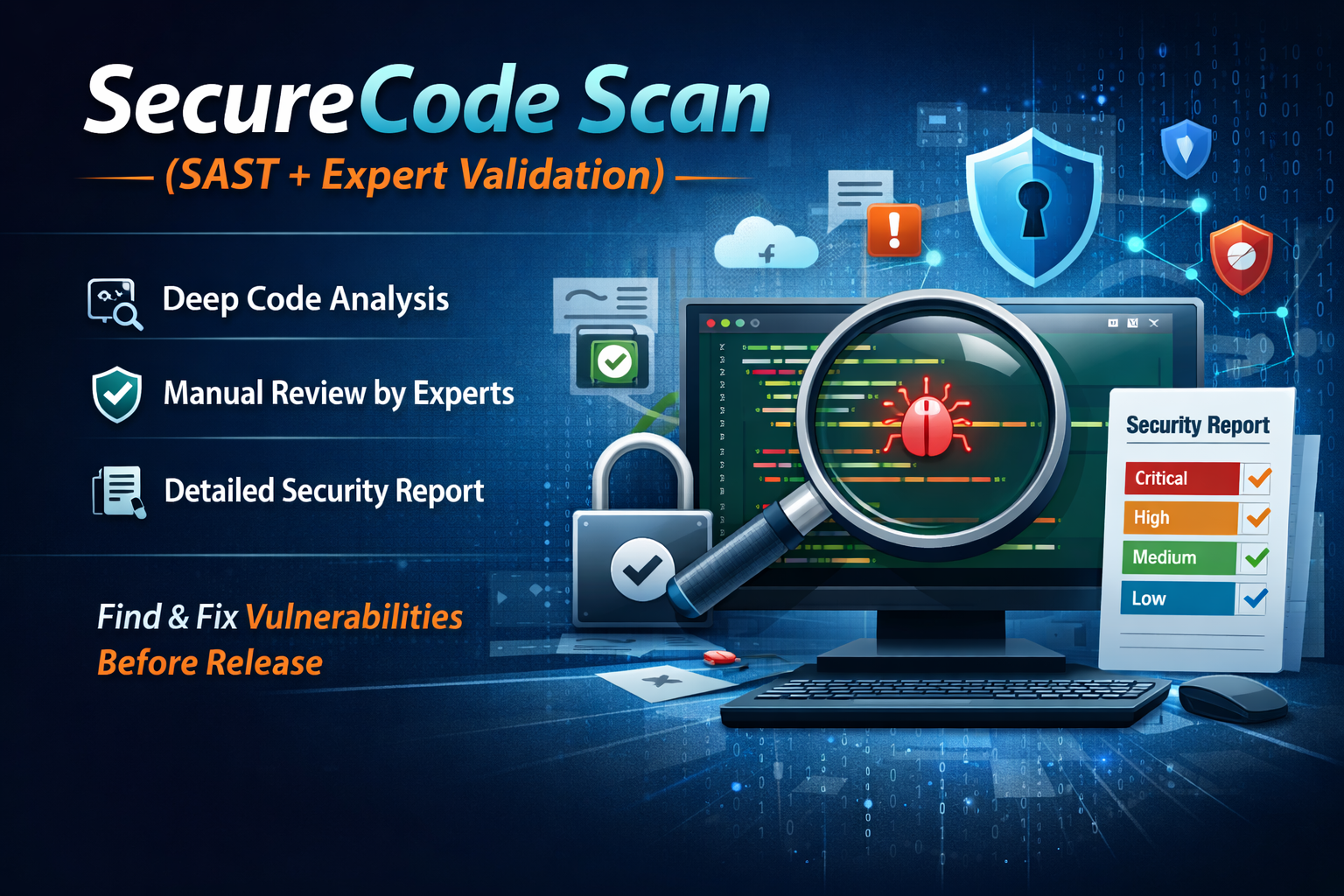 SecureCode Scan

(SAST + Expert Validation)

Deep Code Analysis

Manual Review by Experts

Detailed Security Report

Find & Fix Vulnerabilities Before Release

Security Report

Critical

High

Medium

Low